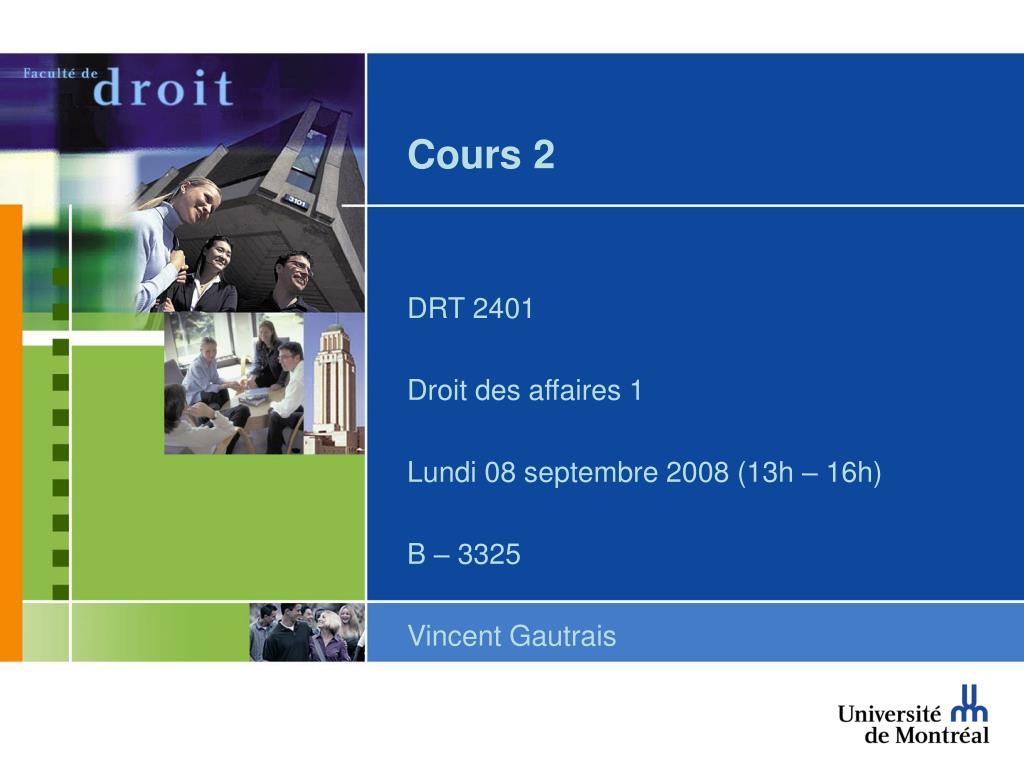 Faculté de
droit

3101

Cours 2

DRT 2401

Droit des affaires 1

Lundi 08 septembre 2008 (13h – 16h)

B – 3325

Vincent Gautrais

Université de Montréal